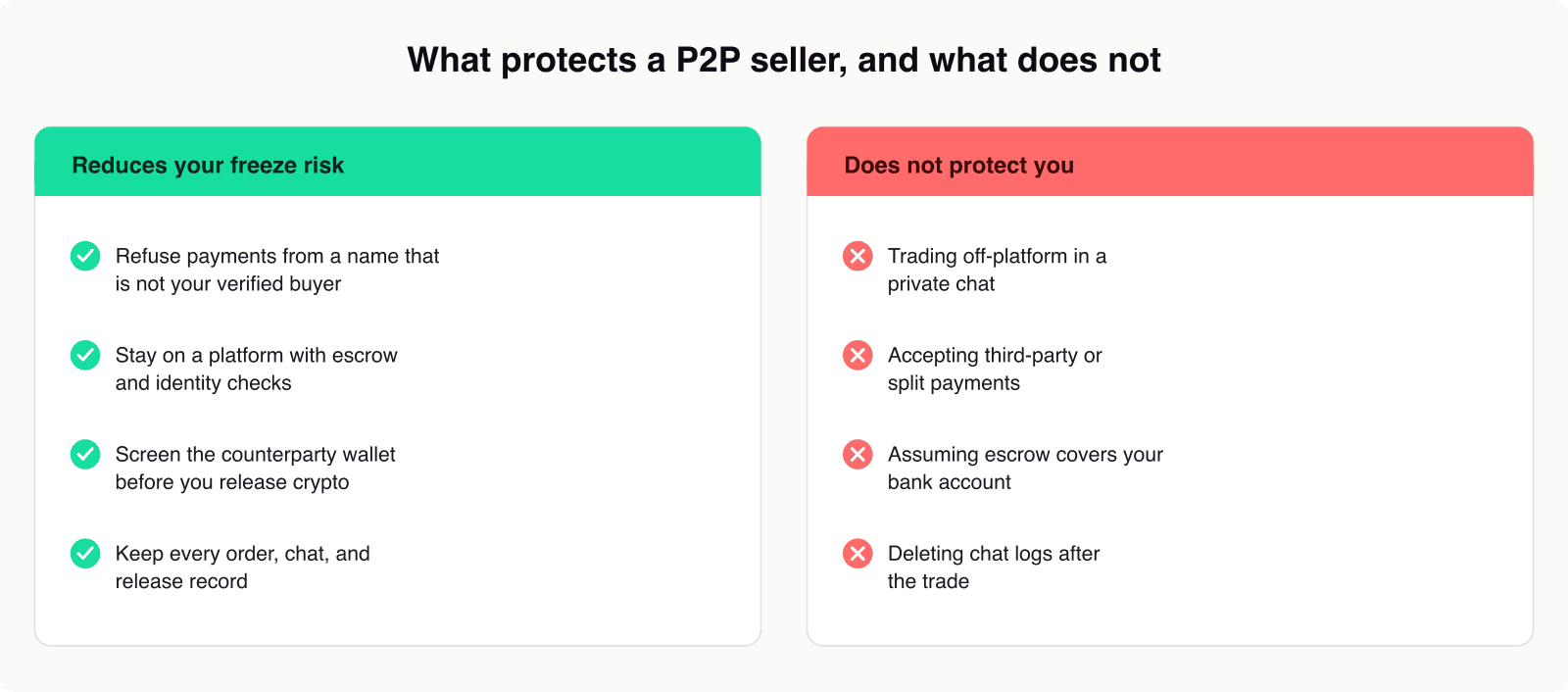 What protects a P2P seller, and what does not

Reduces your freeze risk

Refuse payments from a name that is not your verified buyer

Stay on a platform with escrow and identity checks

Screen the counterparty wallet before you release crypto

Keep every order, chat, and release record

Does not protect you

Trading off-platform in a private chat

Accepting third-party or split payments

Assuming escrow covers your bank account

Deleting chat logs after the trade